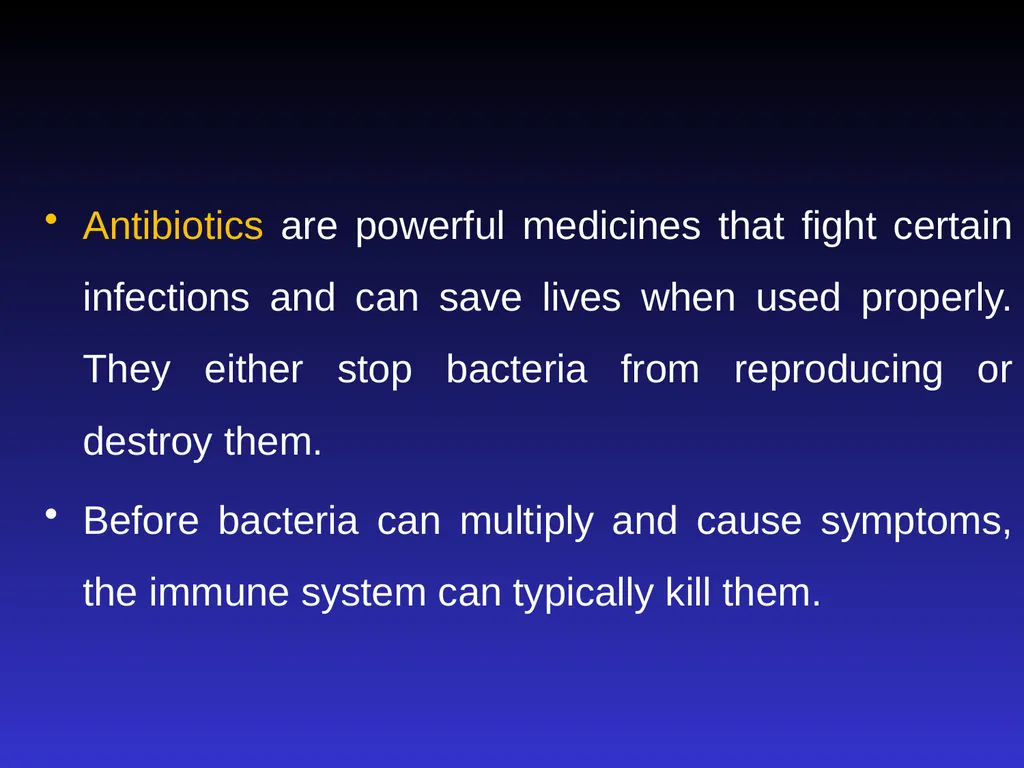 • Antibiotics are powerful medicines that fight certain infections and can save lives when used properly. They either stop bacteria from reproducing or destroy them.

• Before bacteria can multiply and cause symptoms, the immune system can typically kill them.